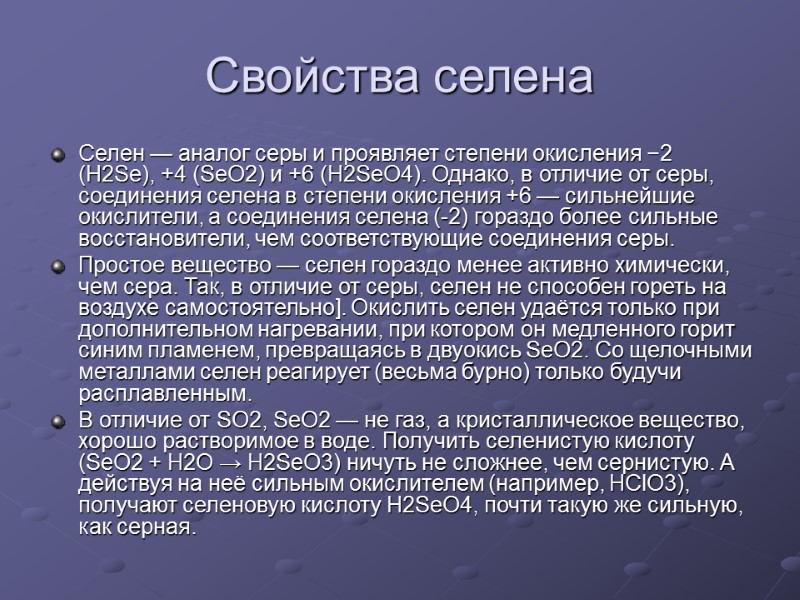 Свойства селена

Селен — аналог серы и проявляет степени окисления −2 (H2Se), +4 (SeO2) и +6 (H2SeO4). Однако, в отличие от серы, соединения селена в степени окисления +6 — сильнейшие окислители, а соединения селена (-2) гораздо более сильные восстановители, чем соответствующие соединения серы.

Простое вещество — селен гораздо менее активно химически, чем сера. Так, в отличие от серы, селен не способен гореть на воздухе самостоятельно]. Окислить селен удаётся только при дополнительном нагревании, при котором он медленного горит синим пламенем, превращаясь в двуокись SeO2. Со щелочными металлами селен реагирует (весьма бурно) только будучи расплавленным.

В отличие от SO2, SeO2 — не газ, а кристаллическое вещество, хорошо растворимое в воде. Получить селенистую кислоту (SeO2 + H2O → H2SeO3) ничуть не сложнее, чем сернистую. А действуя на неё сильным окислителем (например, HClO3), получают селеновую кислоту H2SeO4, почти такую же сильную, как серная.